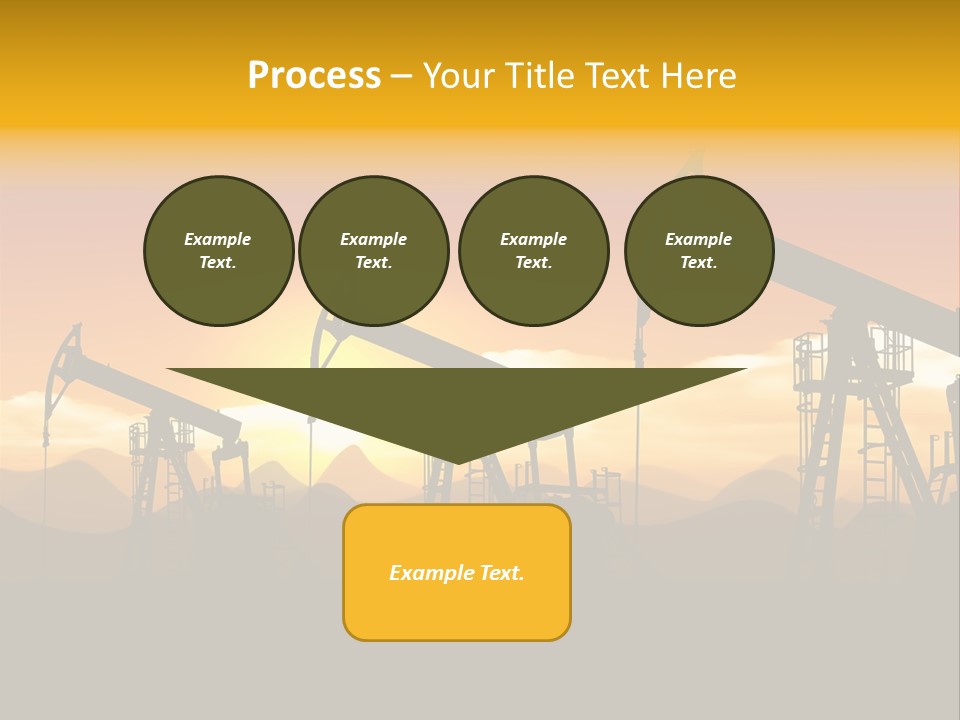 Process – Your Title Text Here

Example Text.

Example Text.

Example Text.

Example Text.

Example Text.